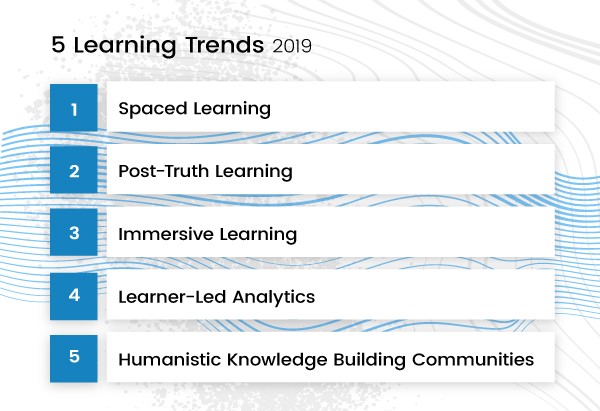 5 Learning Trends 2019

1 Spaced Learning

2 Post-Truth Learning

3 Immersive Learning

4 Learner-Led Analytics

5 Humanistic Knowledge Building Communities